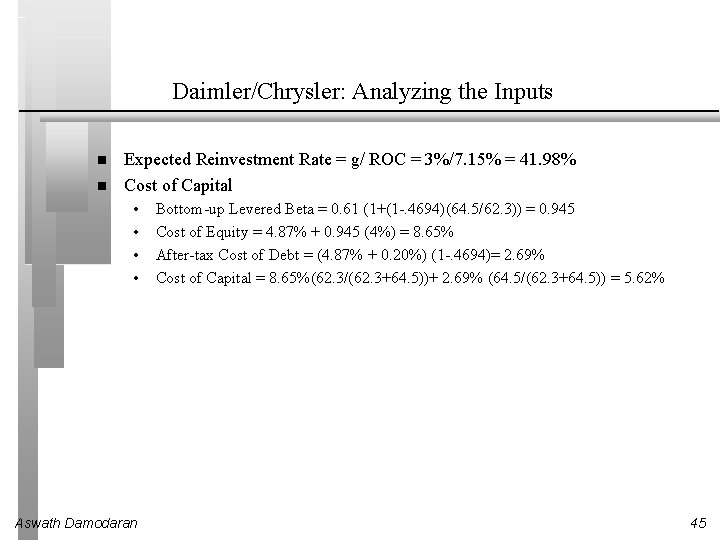 Daimler/Chrysler: Analyzing the Inputs

■ Expected Reinvestment Rate = g/ ROC = 3%/7.15% = 41.98%
■ Cost of Capital
• Bottom-up Levered Beta = 0.61 (1+(1-.4694)(64.5/62.3)) = 0.945
• Cost of Equity = 4.87% + 0.945 (4%) = 8.65%
• After-tax Cost of Debt = (4.87% + 0.20%) (1-.4694)= 2.69%
• Cost of Capital = 8.65%(62.3/(62.3+64.5))+ 2.69% (64.5/(62.3+64.5)) = 5.62%

Aswath Damodaran

45